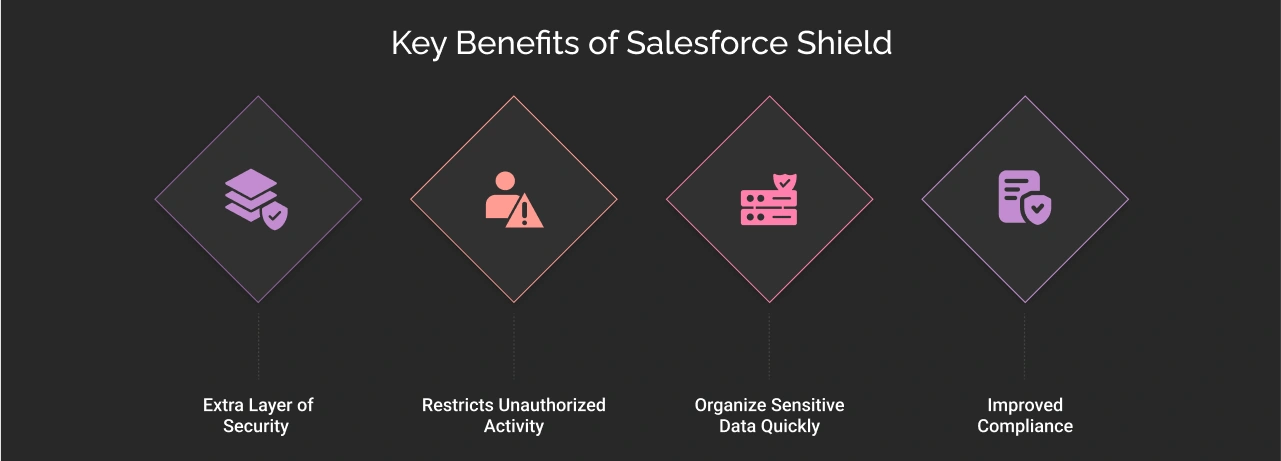 Key Benefits of Salesforce Shield

Extra Layer of Security

Restricts Unauthorized Activity

Organize Sensitive Data Quickly

Improved Compliance